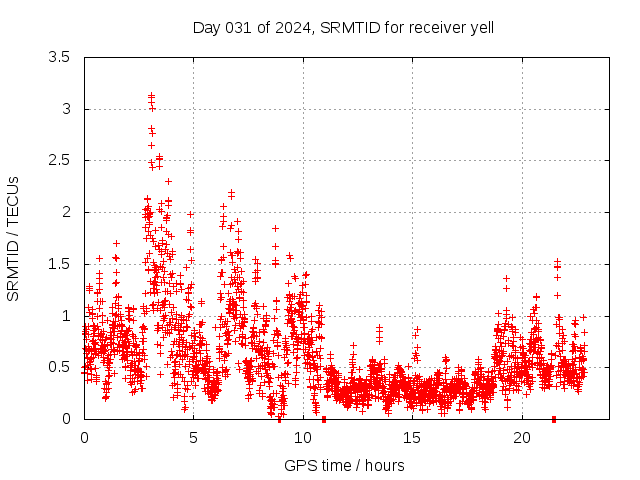 Day 031 of 2024, SRMTID for receiver yell

SRMTID / TECUs

3.5
3
2.5
2
1.5
1
0.5
0

0
5
10
15
20

GPS time / hours